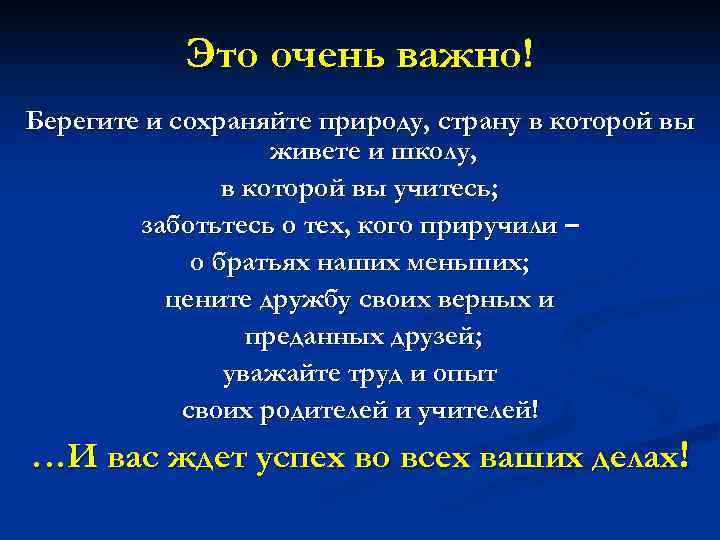 Это очень важно!

Берегите и сохраняйте природу, страну в которой вы живете и школу,
в которой вы учитесь;
заботьтесь о тех, кого приручили –
о братьях наших меньших;
цените дружбу своих верных и
преданных друзей;
уважайте труд и опыт
своих родителей и учителей!

…И вас ждет успех во всех ваших делах!